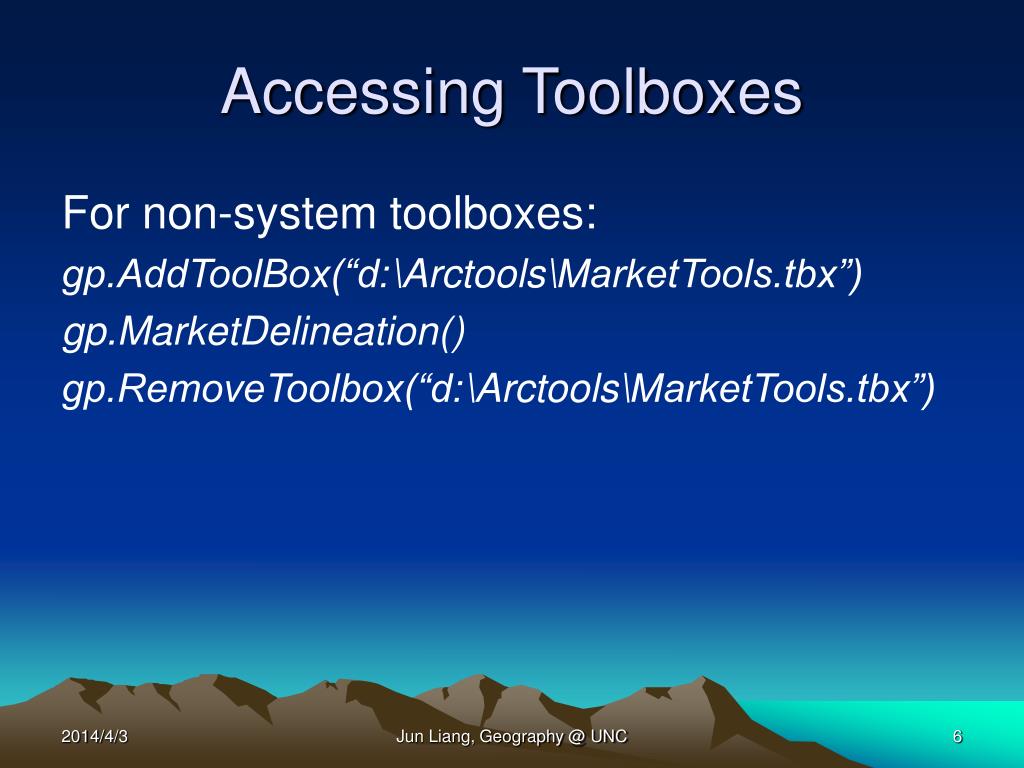 Accessing Toolboxes

For non-system toolboxes:
gp.AddToolBox(“d:\Arctools\MarketTools.tbx”)
gp.MarketDelineation()
gp.RemoveToolbox(“d:\Arctools\MarketTools.tbx”)

2014/4/3

Jun Liang, Geography @ UNC

6